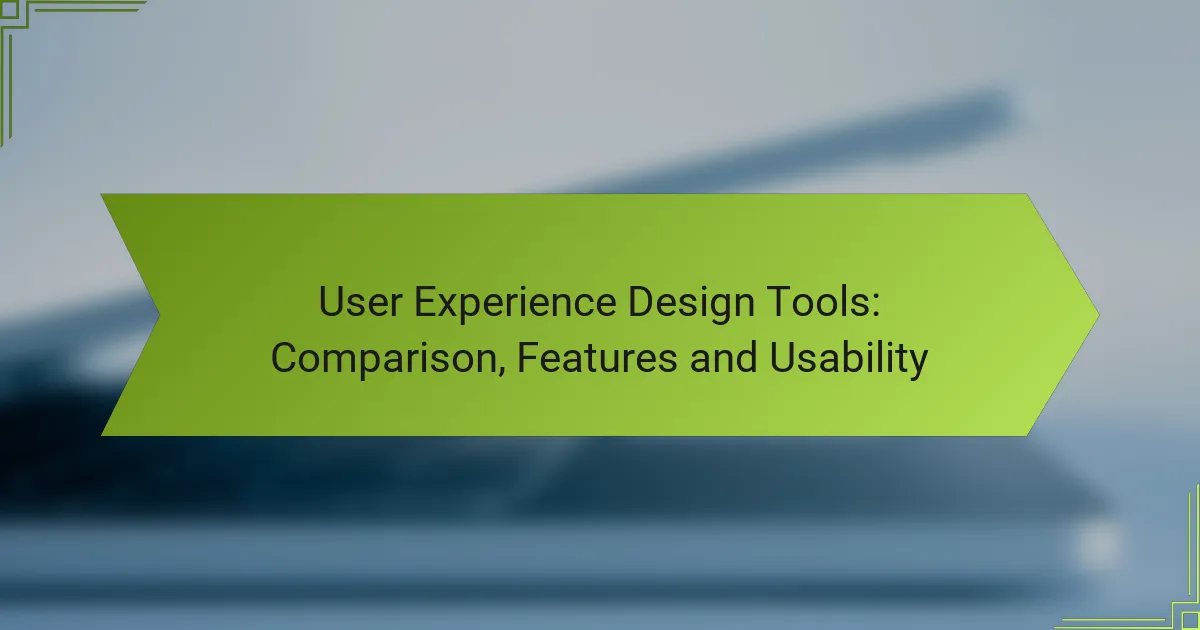 User Experience Design Tools: Comparison, Features and Usability